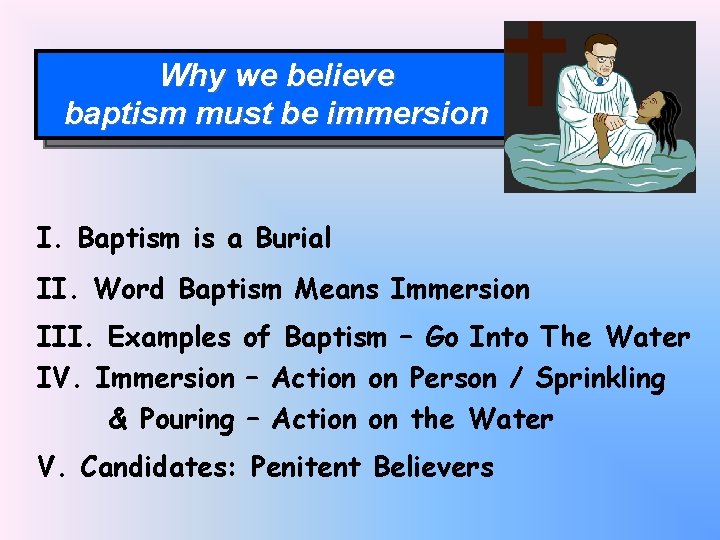 Why we believe baptism must be immersion

I. Baptism is a Burial

II. Word Baptism Means Immersion

III. Examples of Baptism – Go Into The Water

IV. Immersion – Action on Person / Sprinkling & Pouring – Action on the Water

V. Candidates: Penitent Believers